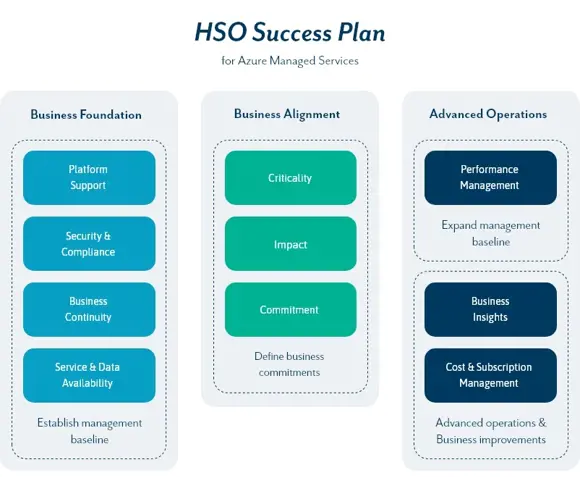 HSO Success Plan

for Azure Managed Services

Business Foundation

Platform Support

Security & Compliance

Business Continuity

Service & Data Availability

Establish management baseline

Business Alignment

Criticality

Impact

Commitment

Define business commitments

Advanced Operations

Performance Management

Expand management baseline

Business Insights

Cost & Subscription Management

Advanced operations & Business improvements